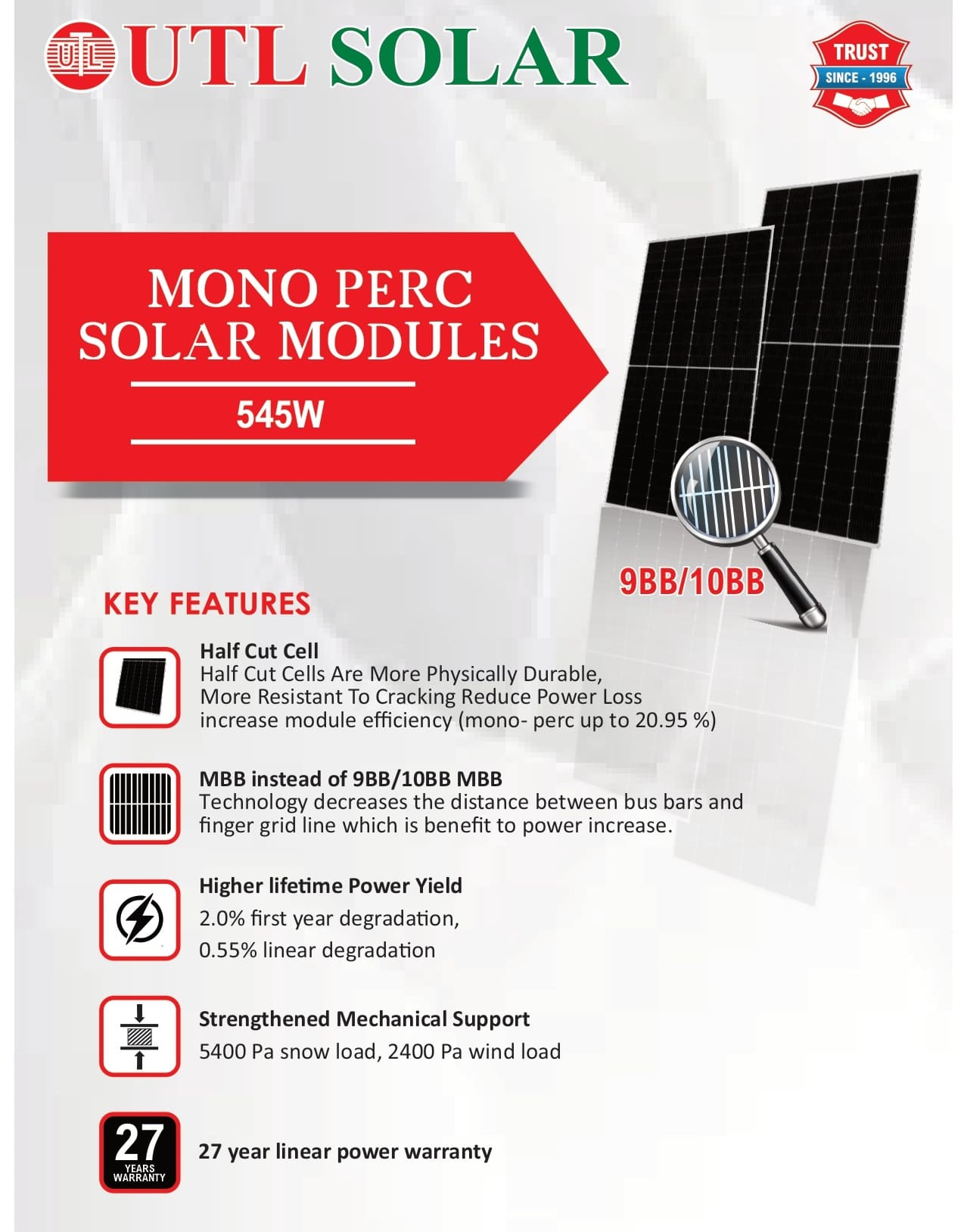 UTL UTL SOLAR

TRUST
SINCE - 1996

MONO PERC
SOLAR MODULES

545W

9BB/10BB

KEY FEATURES

Half Cut Cell
Half Cut Cells Are More Physically Durable, More Resistant To Cracking Reduce Power Loss increase module efficiency (mono- perc up to 20.95 %)

MBB instead of 9BB/10BB MBB
Technology decreases the distance between bus bars and finger grid line which is benefit to power increase.

Higher lifetime Power Yield
2.0% first year degradation,
0.55% linear degradation

Strengthened Mechanical Support
5400 Pa snow load, 2400 Pa wind load

27
YEARS
WARRANTY

27 year linear power warranty